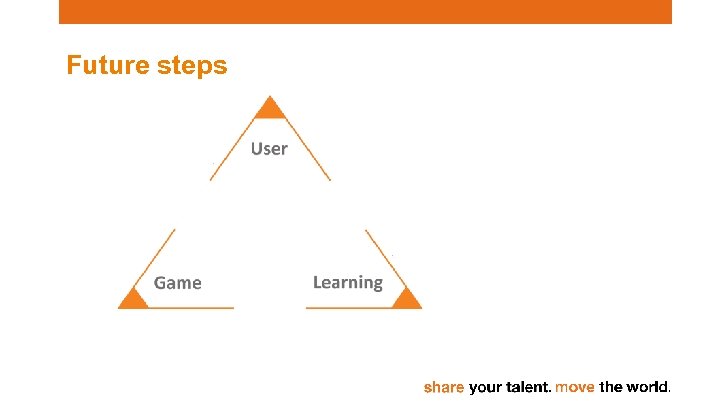 Future steps

User

Game

Learning

share your talent. move the world.